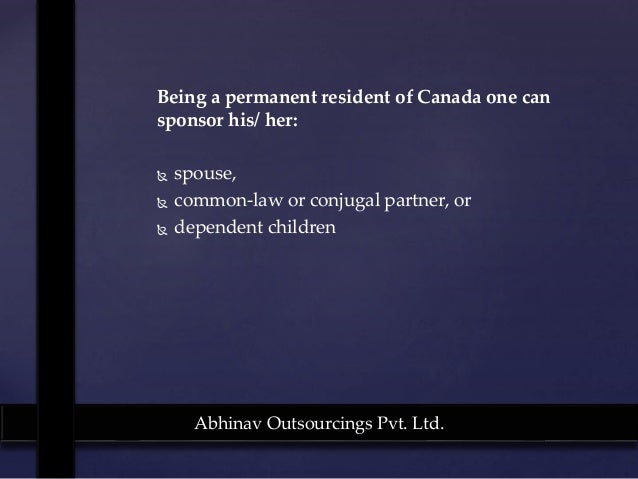 Being a permanent resident of Canada one can sponsor his/ her:

spouse,
common-law or conjugal partner, or
dependent children

Abhinav Outsourcings Pvt. Ltd.